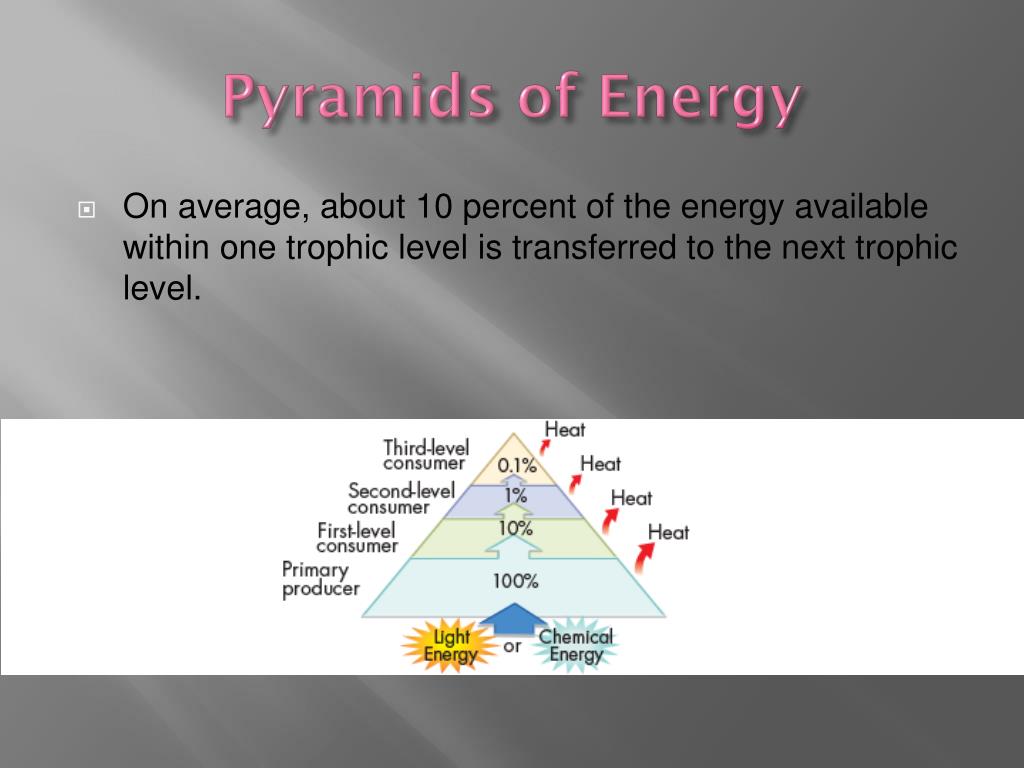 Pyramids of Energy

On average, about 10 percent of the energy available within one trophic level is transferred to the next trophic level.

Third-level consumer
0.1%
Heat
Second-level consumer
1%
Heat
First-level consumer
10%
Heat
Primary producer
100%
Heat
Light Energy
or
Chemical Energy